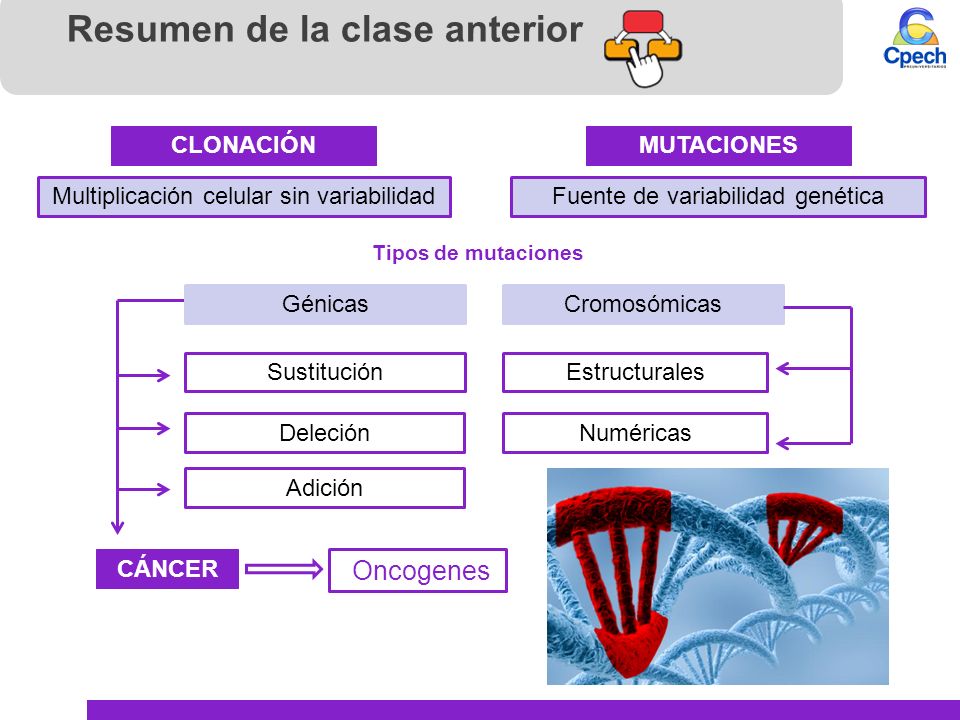 Resumen de la clase anterior

Cpech
PREUNIVERSITARIOS

CLONACIÓN

Multiplicación celular sin variabilidad

MUTACIONES

Fuente de variabilidad genética

Tipos de mutaciones

Génicas

Sustitución

Deleción

Adición

Cromosómicas

Estructurales

Numéricas

CÁNCER

Oncogenes